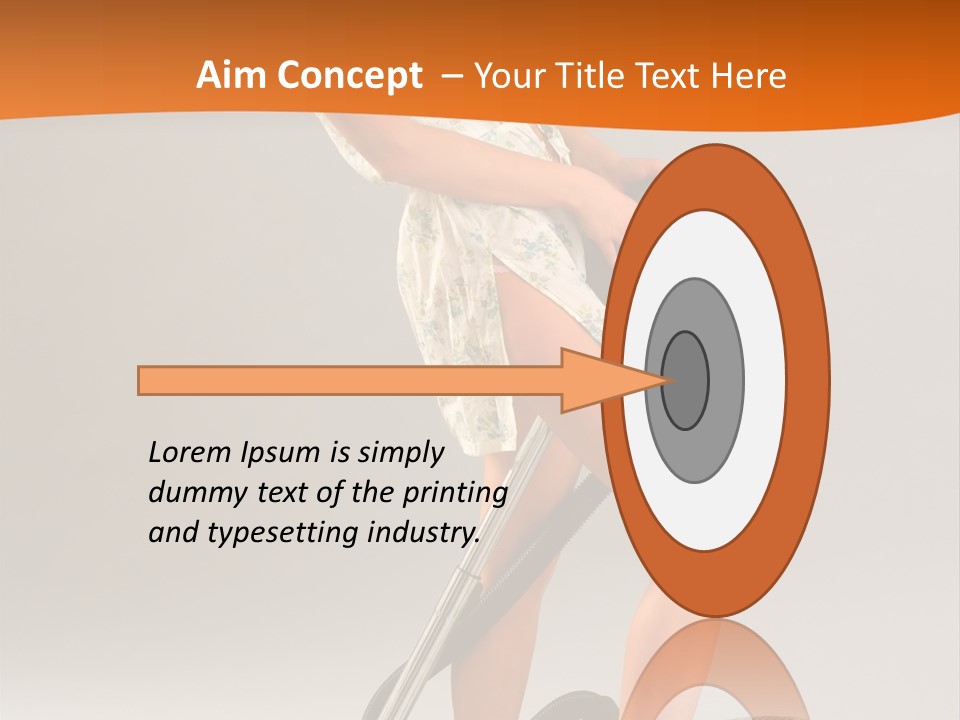 Aim Concept – Your Title Text Here

Lorem Ipsum is simply dummy text of the printing and typesetting industry.